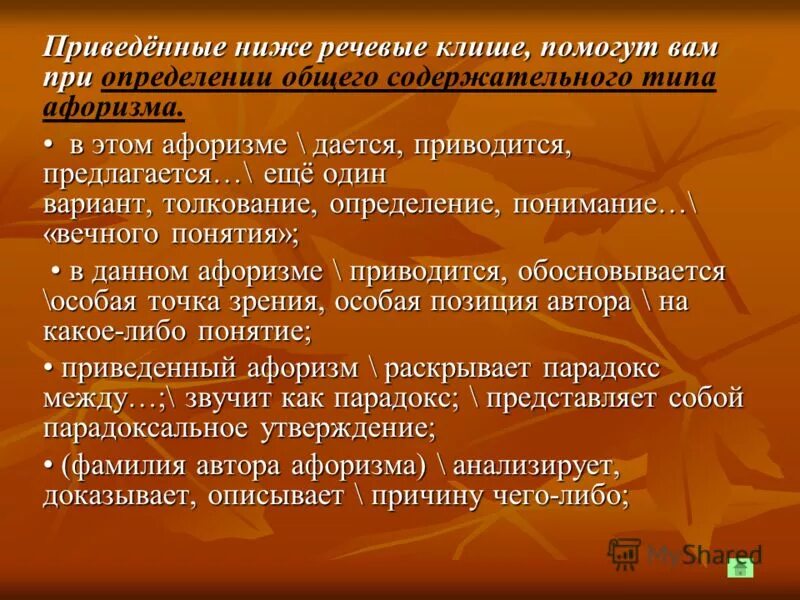 Приведённые ниже речевые клише, помогут вам при определении общего содержательного типа афоризма.

• в этом афоризме \ дается, приводится, предлагается…\ ещё один вариант, толкование, определение, понимание…\ «вечного понятия»;

• в данном афоризме \ приводится, обосновывается \особая точка зрения, особая позиция автора \ на какое-либо понятие;

• приведенный афоризм \ раскрывает парадокс между…;\ звучит как парадокс; \ представляет собой парадоксальное утверждение;

• (фамилия автора афоризма) \ анализирует, доказывает, описывает \ причину чего-либо;

MyShared